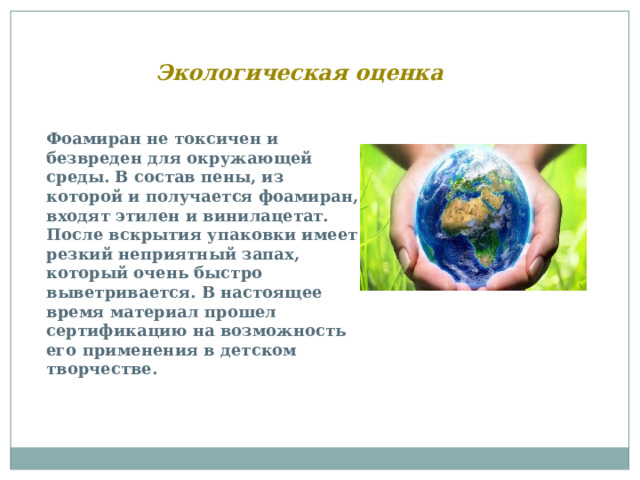 Экологическая оценка

Фоамиран не токсичен и безвреден для окружающей среды. В состав пены, из которой и получается фоамиран, входят этилен и винилацетат. После вскрытия упаковки имеет резкий неприятный запах, который очень быстро выветривается. В настоящее время материал прошел сертификацию на возможность его применения в детском творчестве.